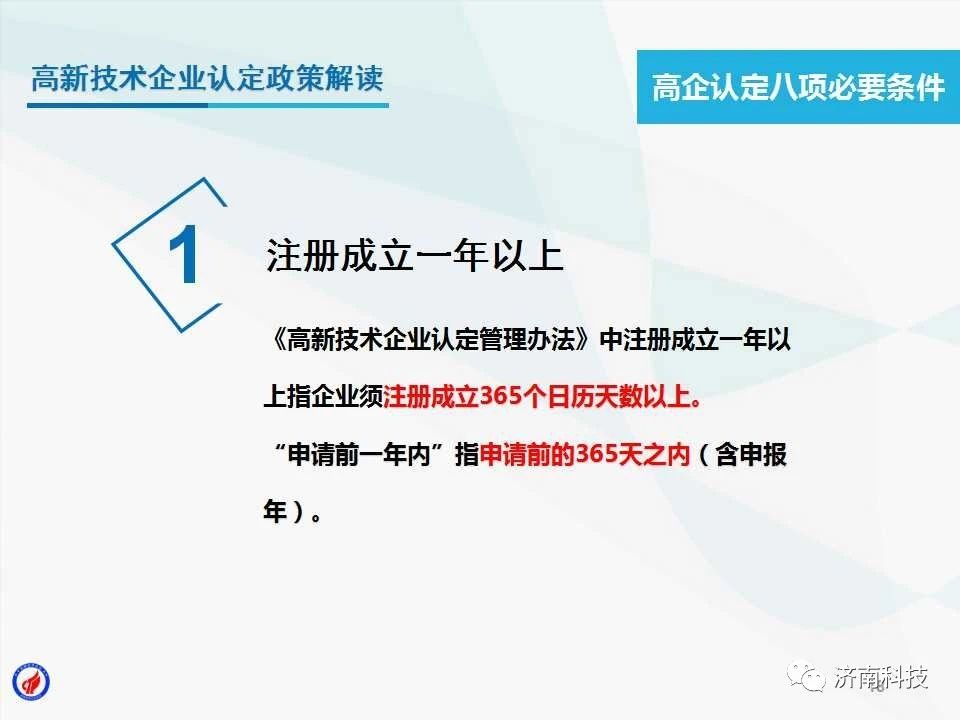 高新技术企业认定政策解读

高企认定八项必要条件

1

注册成立一年以上

《高新技术企业认定管理办法》中注册成立一年以上指企业须注册成立365个日历天数以上。

“申请前一年内”指申请前的365天之内（含申报年）。

济南科技